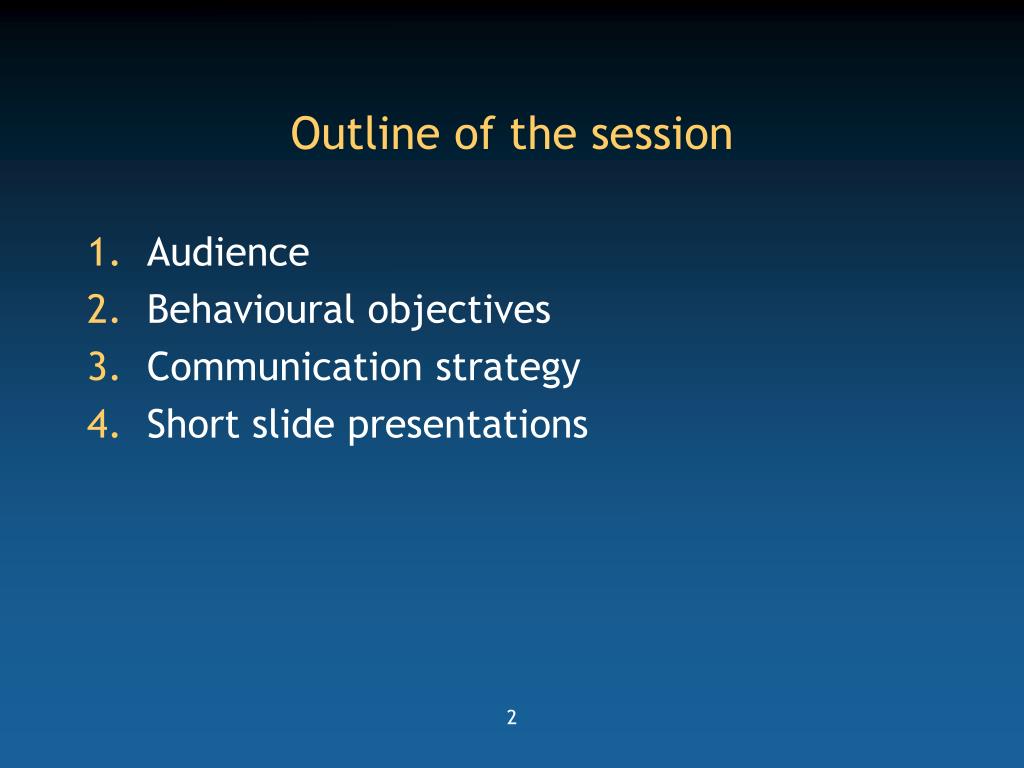 Outline of the session

1. Audience
2. Behavioural objectives
3. Communication strategy
4. Short slide presentations

2